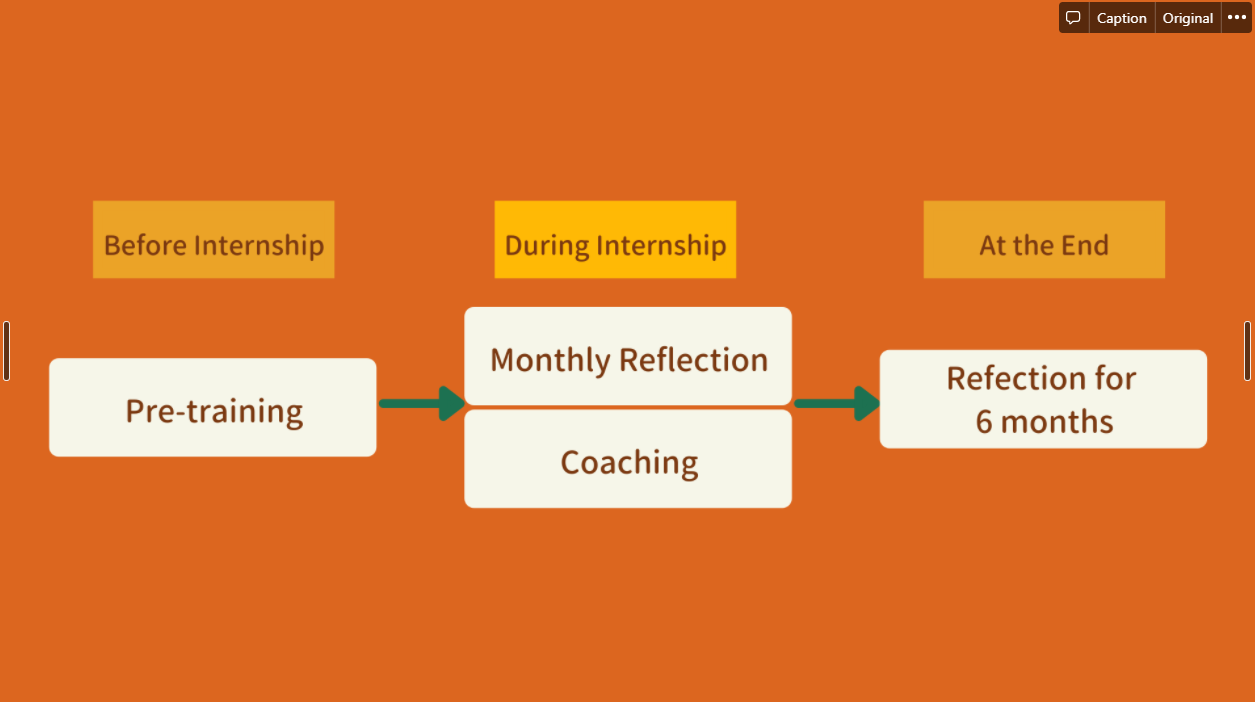 Caption Original

Before Internship

During Internship

At the End

Pre-training

Monthly Reflection

Coaching

Refection for 6 months